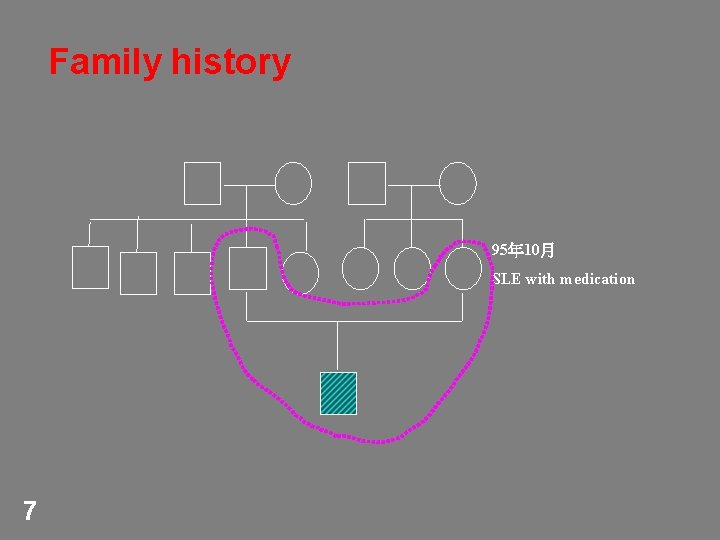 Family history

95年10月

SLE with medication

7